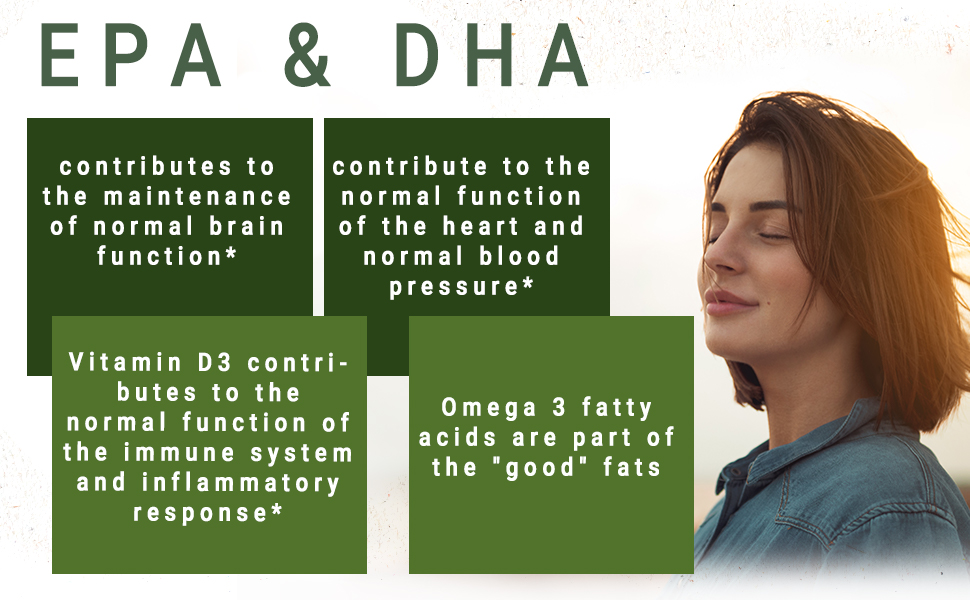 EPA & DHA

contributes to the maintenance of normal brain function*

contribute to the normal function of the heart and normal blood pressure*

Vitamin D3 contributes to the normal function of the immune system and inflammatory response*

Omega 3 fatty acids are part of the "good" fats